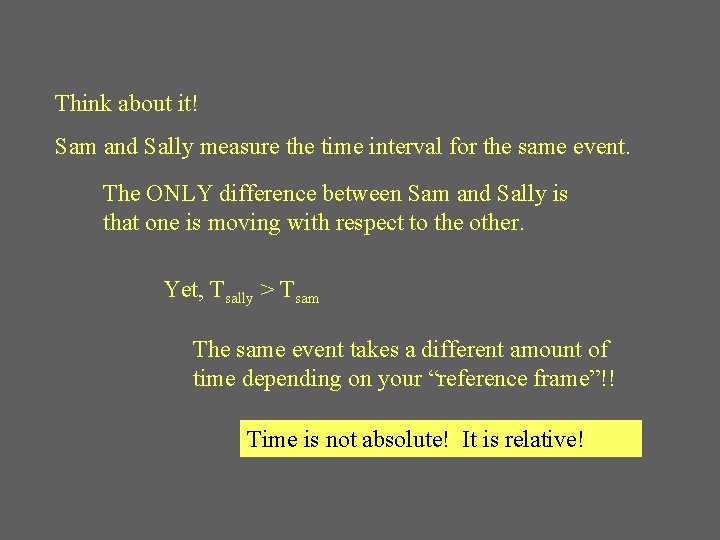 Think about it!

Sam and Sally measure the time interval for the same event.

The ONLY difference between Sam and Sally is that one is moving with respect to the other.

Yet, $T_{sally} > T_{sam}$

The same event takes a different amount of time depending on your “reference frame”!!

Time is not absolute!  It is relative!